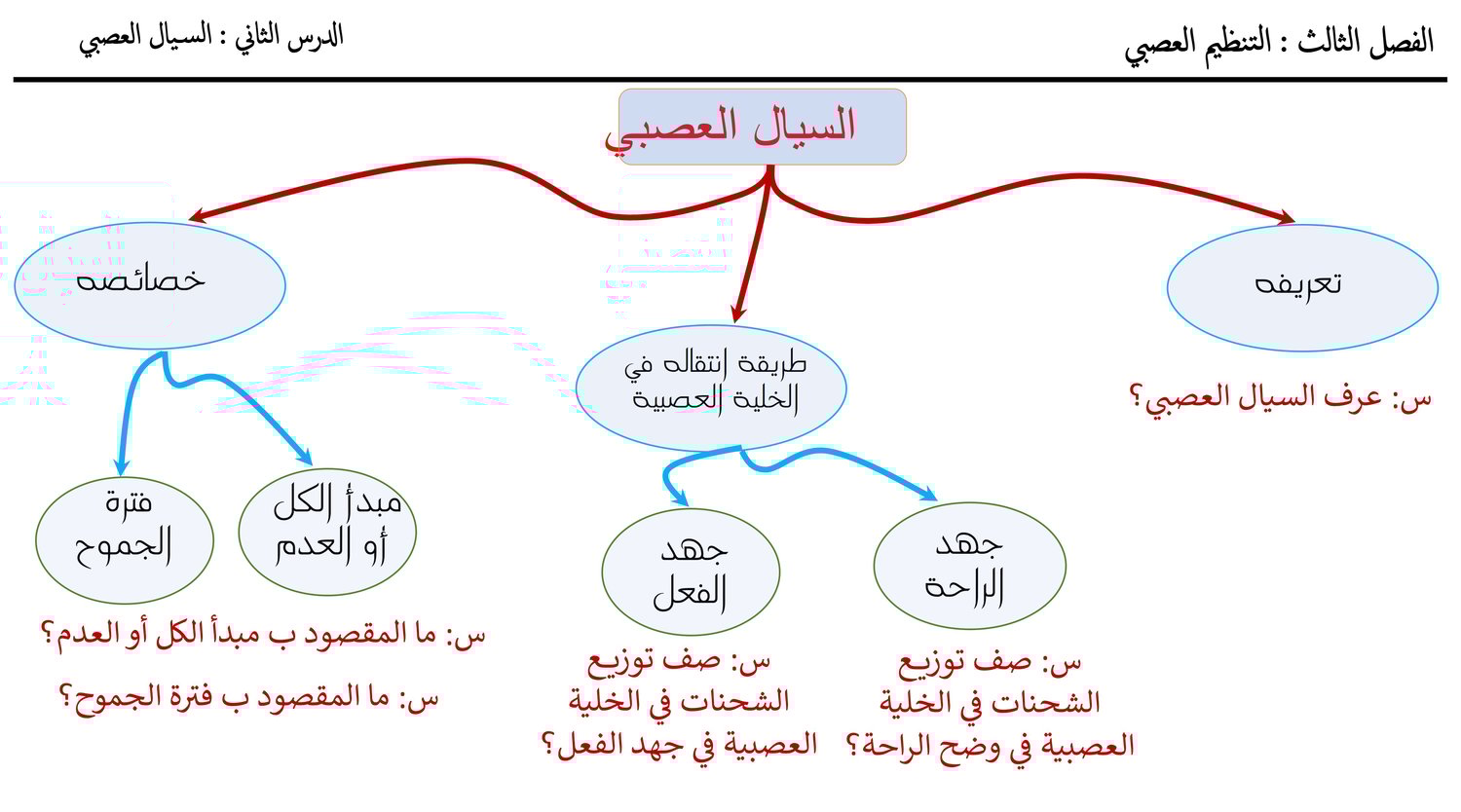 الفصل الثالث : التنظيم العصبي

الدرس الثاني : السيال العصبي

السيال العصبي

تعريفه

س: عرف السيال العصبي؟

طريقة إنتقاله في الخلية العصبية

جهد الراحة

س: صف توزيع الشحنات في الخلية العصبية في وضح الراحة؟

جهد الفعل

س: صف توزيع الشحنات في الخلية العصبية في جهد الفعل؟

خصائصه

مبدأ الكل أو العدم

فترة الجموح

س: ما المقصود ب مبدأ الكل أو العدم؟

س: ما المقصود ب فترة الجموح؟